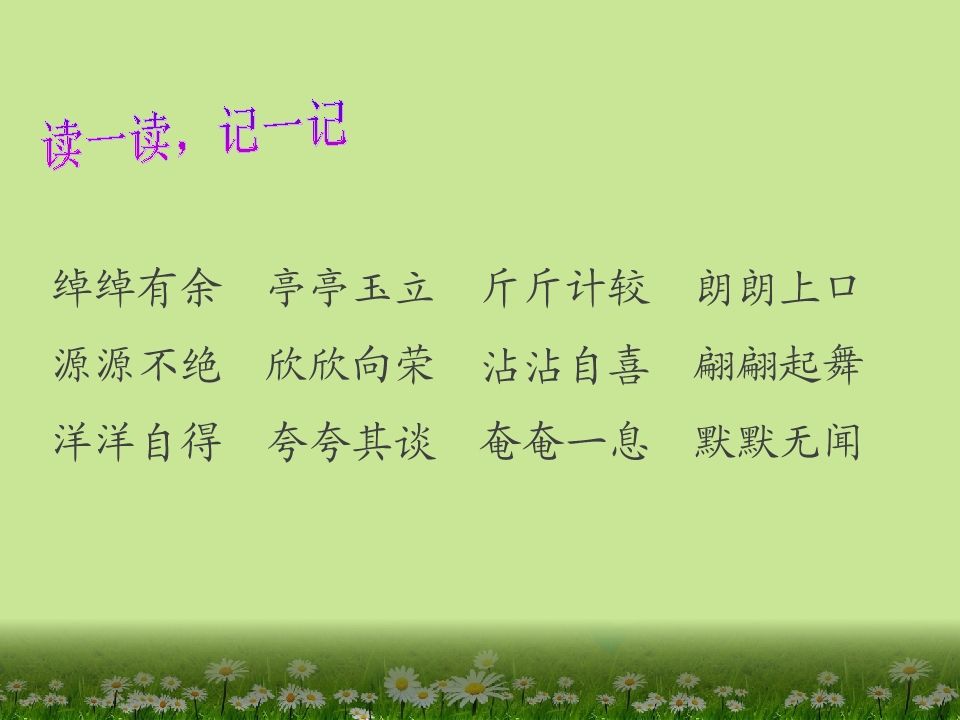 读一读，记一记

绰绰有余　亭亭玉立　斤斤计较　朗朗上口
源源不绝　欣欣向荣　沾沾自喜　翩翩起舞
洋洋自得　夸夸其谈　奄奄一息　默默无闻